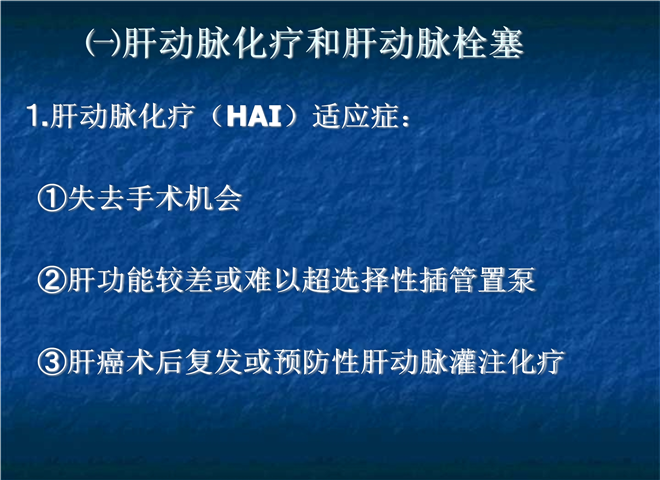 ㈠肝动脉化疗和肝动脉栓塞

1.肝动脉化疗（HAI）适应症：

①失去手术机会

②肝功能较差或难以超选择性插管置泵

③肝癌术后复发或预防性肝动脉灌注化疗